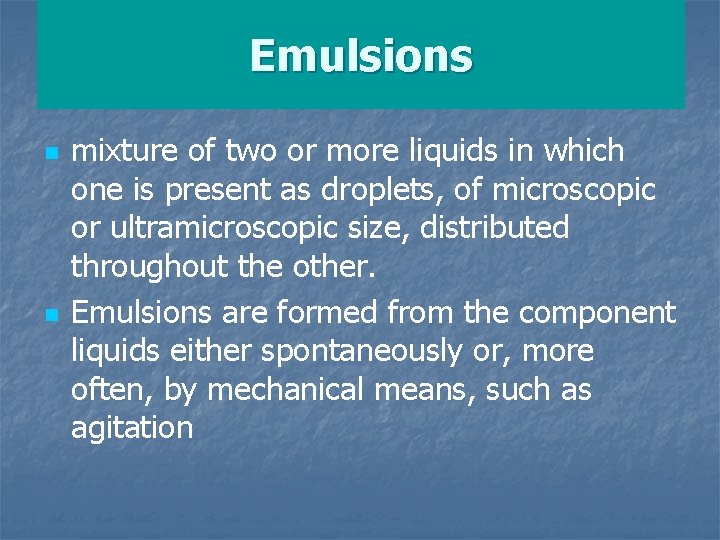 Emulsions

- mixture of two or more liquids in which one is present as droplets, of microscopic or ultramicroscopic size, distributed throughout the other.
- Emulsions are formed from the component liquids either spontaneously or, more often, by mechanical means, such as agitation